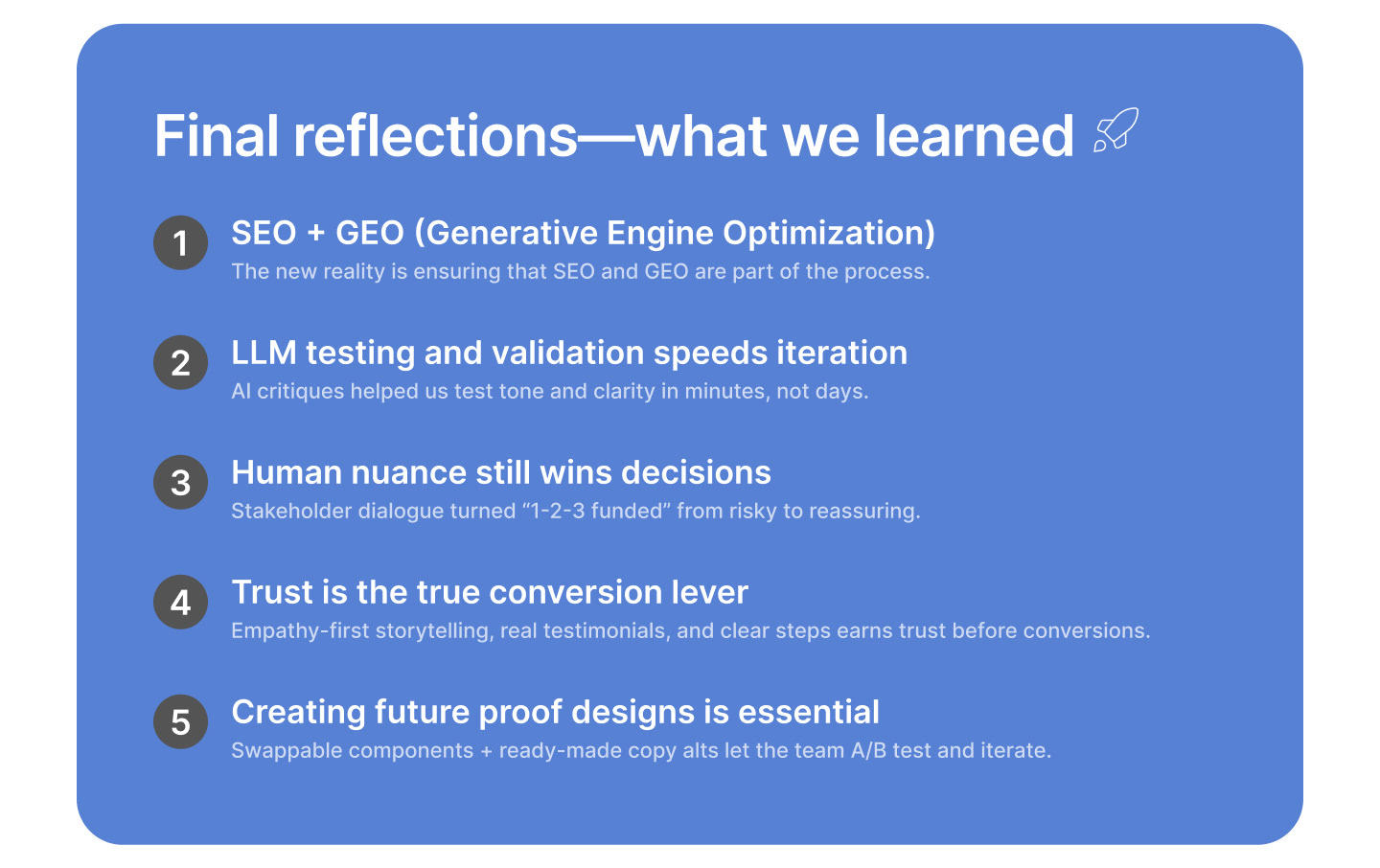 Final reflections—what we learned

1 SEO + GEO (Generative Engine Optimization)
The new reality is ensuring that SEO and GEO are part of the process.

2 LLM testing and validation speeds iteration
AI critiques helped us test tone and clarity in minutes, not days.

3 Human nuance still wins decisions
Stakeholder dialogue turned “1-2-3 funded” from risky to reassuring.

4 Trust is the true conversion lever
Empathy-first storytelling, real testimonials, and clear steps earns trust before conversions.

5 Creating future proof designs is essential
Swappable components + ready-made copy alts let the team A/B test and iterate.